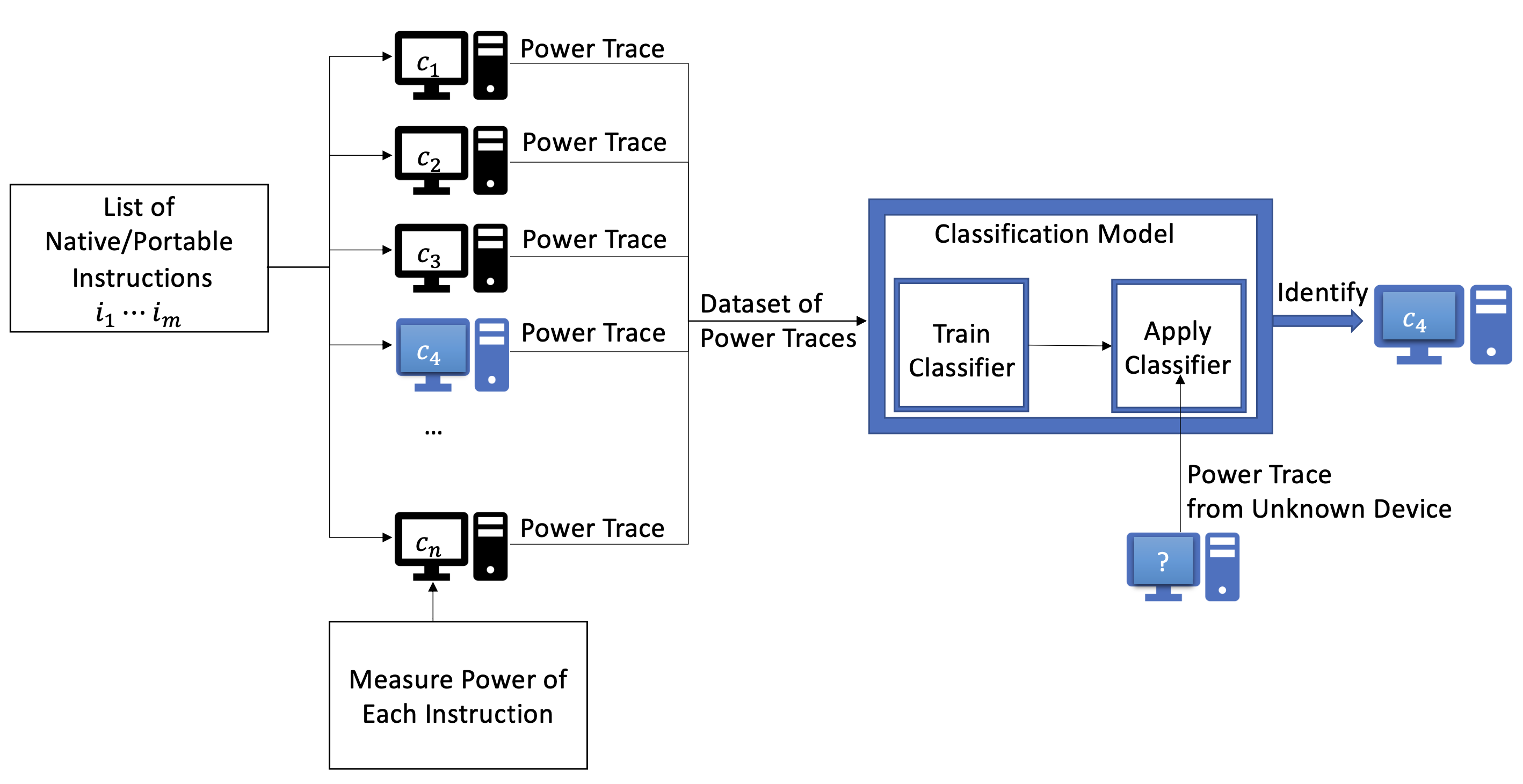 List of Native/Portable Instructions $i_1 \cdots i_m$

$c_1$ Power Trace

$c_2$ Power Trace

$c_3$ Power Trace

$c_4$ Power Trace

...

$c_n$ Power Trace

Measure Power of Each Instruction

Dataset of Power Traces

Classification Model

Train Classifier

Apply Classifier

Identify

$c_4$

Power Trace from Unknown Device

?